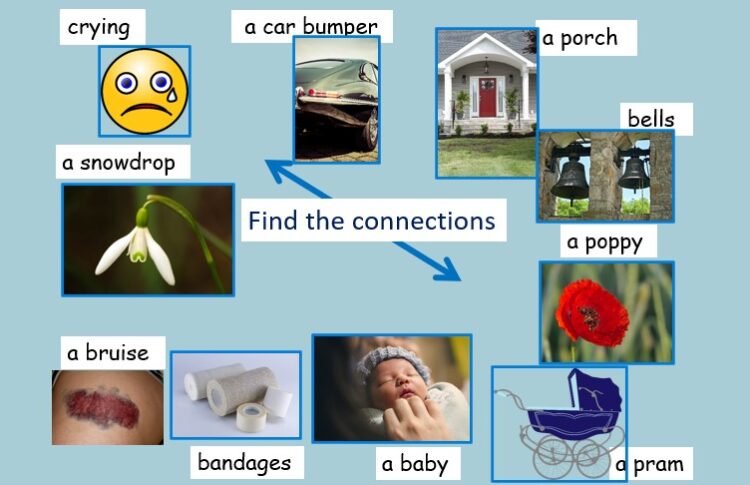 crying

a car bumper

a porch

bells

a snowdrop

Find the connections

a poppy

a bruise

bandages

a baby

a pram